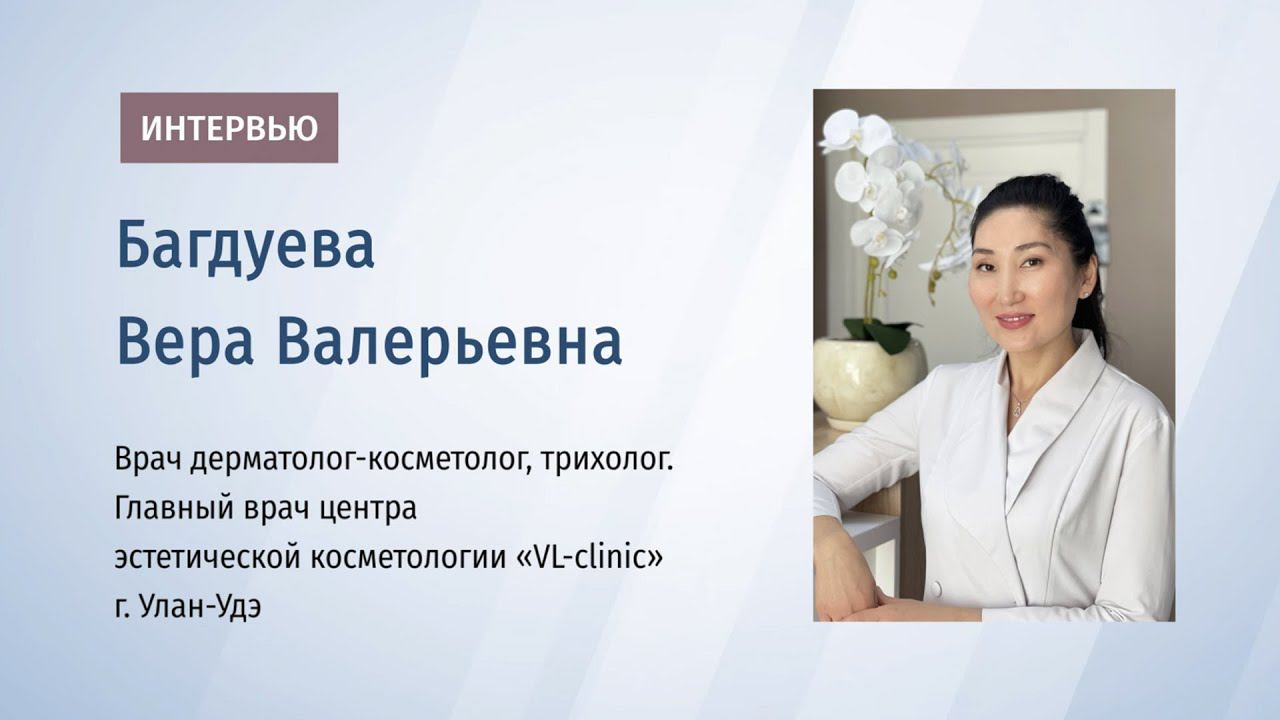 ИНТЕРВЬЮ

Багдуева
Вера Валерьевна

Врач дерматолог-косметолог, трихолог.
Главный врач центра
эстетической косметологии «VL-clinic»
г. Улан-Удэ